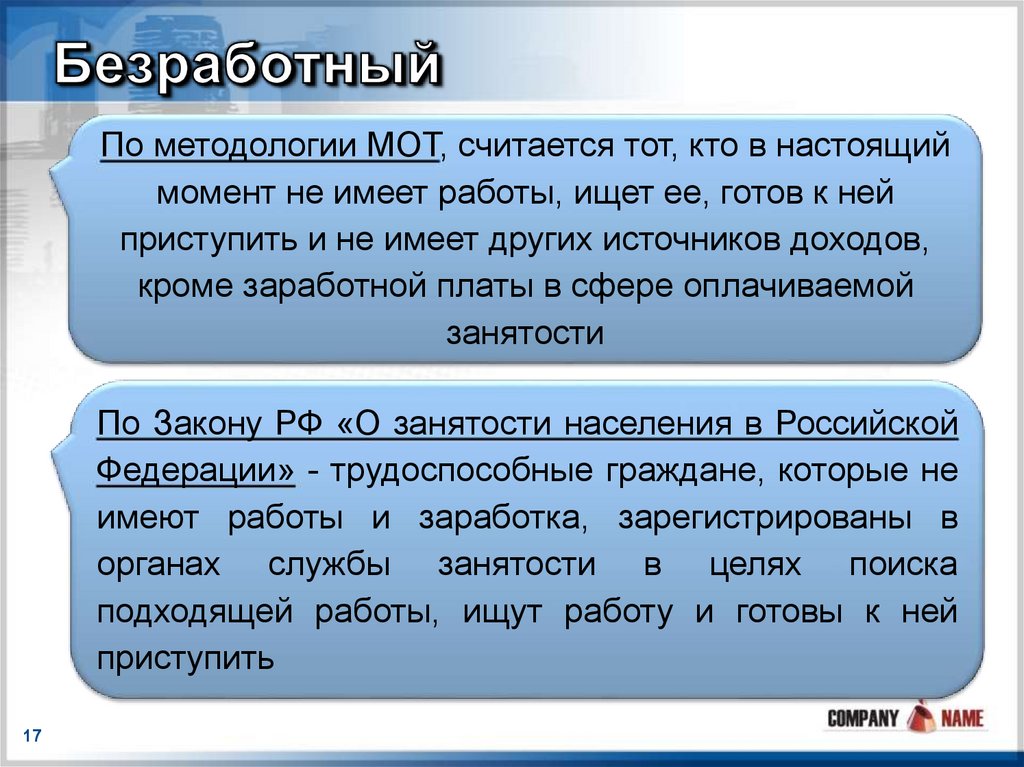 Безработный

По методологии МОТ, считается тот, кто в настоящий момент не имеет работы, ищет ее, готов к ней приступить и не имеет других источников доходов, кроме заработной платы в сфере оплачиваемой занятости

По Закону РФ «О занятости населения в Российской Федерации» - трудоспособные граждане, которые не имеют работы и заработка, зарегистрированы в органах службы занятости в целях поиска подходящей работы, ищут работу и готовы к ней приступить

17

COMPANY NAME